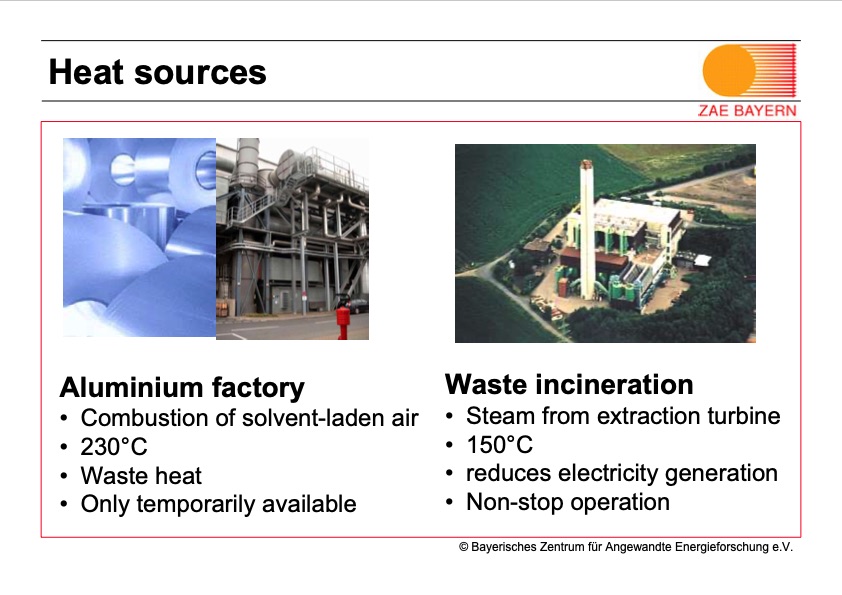 Heat sources

ZAE BAYERN

Aluminium factory
• Combustion of solvent-laden air
• 230°C
• Waste heat
• Only temporarily available

Waste incineration
• Steam from extraction turbine
• 150°C
• reduces electricity generation
• Non-stop operation

© Bayerisches Zentrum für Angewandte Energieforschung e.V.